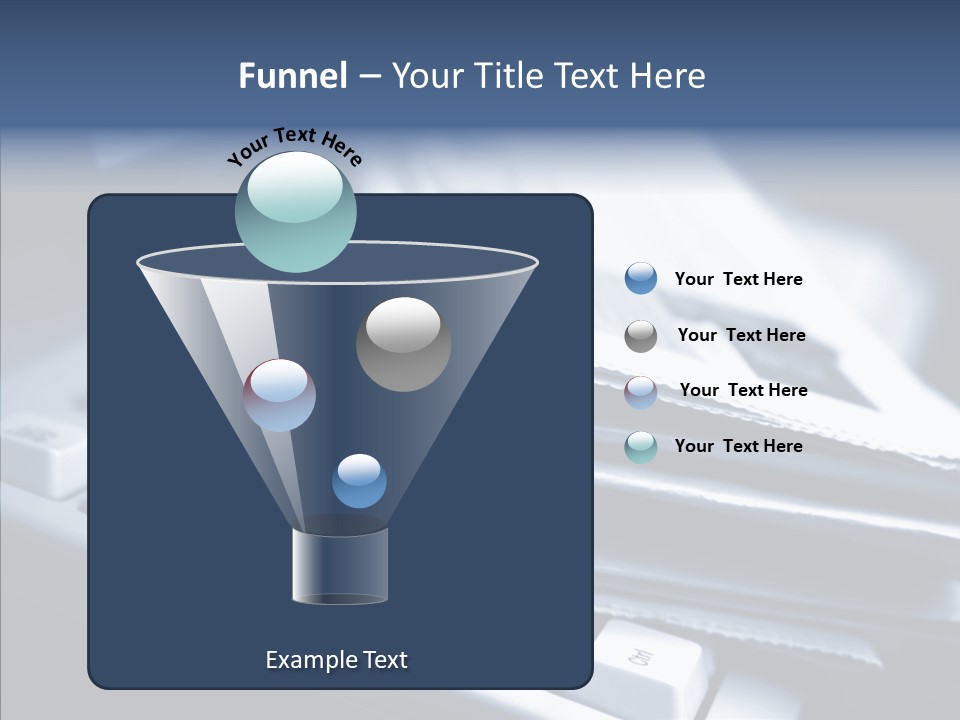 Funnel – Your Title Text Here

Your Text Here

Your Text Here

Your Text Here

Your Text Here

Your Text Here

Example Text

Ctrl